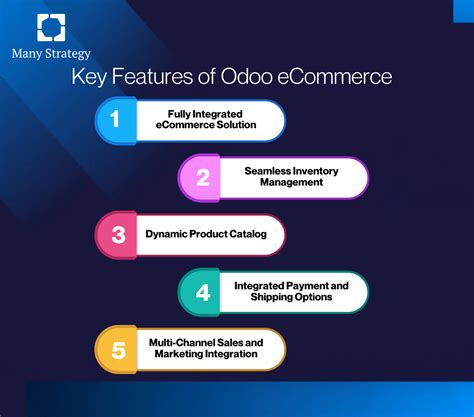 Many Strategy

Key Features of Odoo eCommerce

1 Fully Integrated eCommerce Solution

2 Seamless Inventory Management

3 Dynamic Product Catalog

4 Integrated Payment and Shipping Options

5 Multi-Channel Sales and Marketing Integration